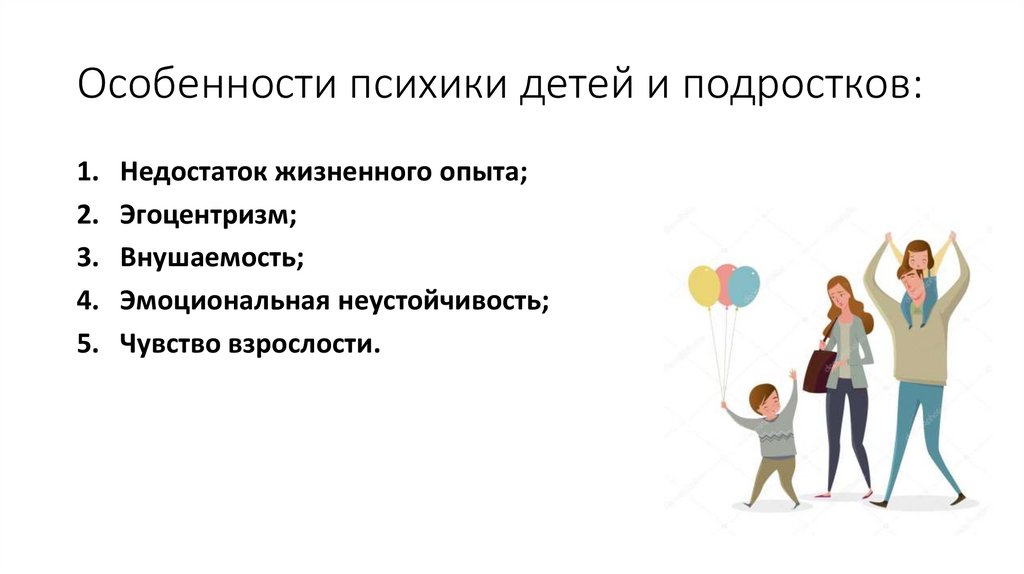 Особенности психики детей и подростков:

1. Недостаток жизненного опыта;
2. Эгоцентризм;
3. Внушаемость;
4. Эмоциональная неустойчивость;
5. Чувство взрослости.